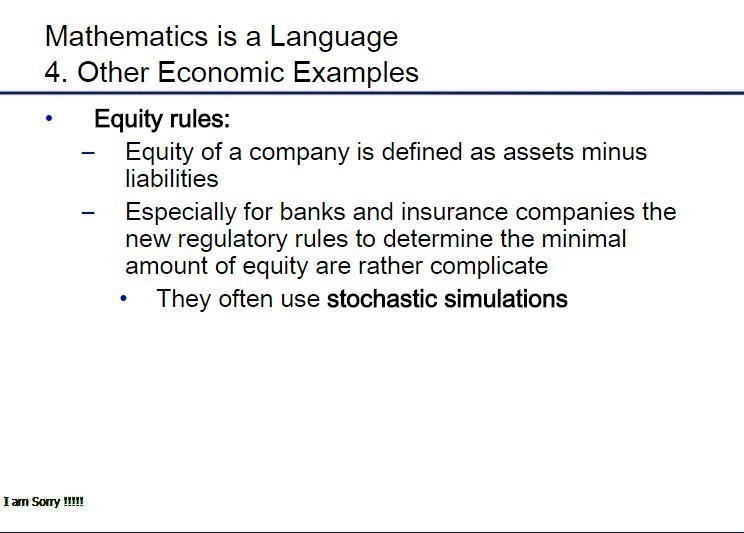 Mathematics is a Language
4. Other Economic Examples

• Equity rules:
– Equity of a company is defined as assets minus liabilities
– Especially for banks and insurance companies the new regulatory rules to determine the minimal amount of equity are rather complicate
• They often use stochastic simulations

I am Sorry !!!!!